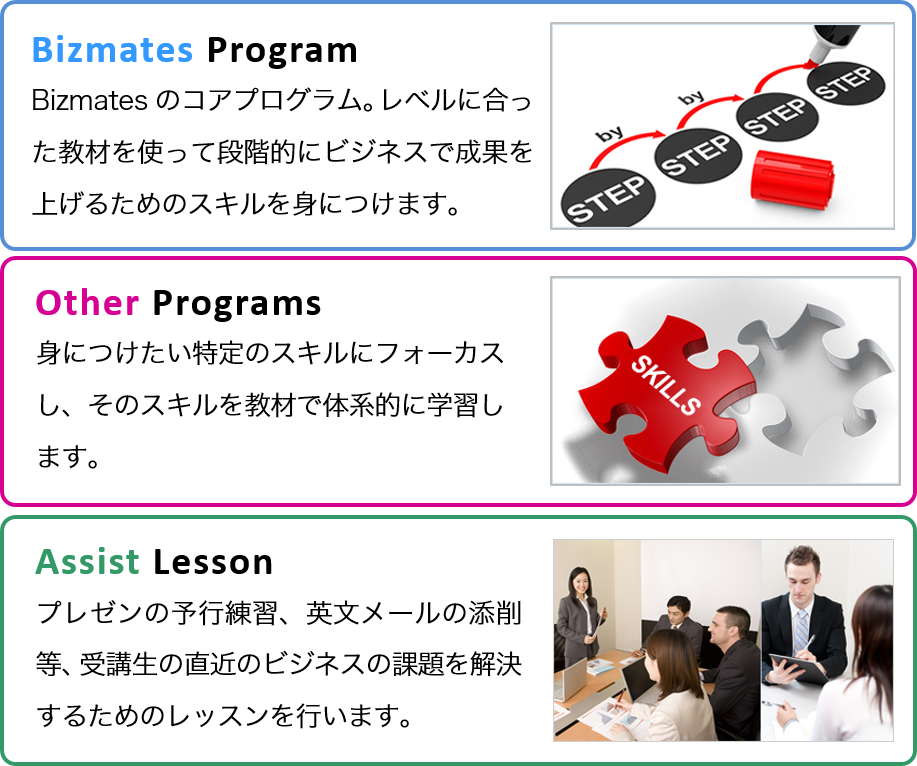 Bizmates Program

Bizmates のコアプログラム。レベルに合った教材を使って段階的にビジネスで成果を上げるためのスキルを身につけます。

STEP by STEP by STEP STEP

Other Programs

身につけたい特定のスキルにフォーカスし、そのスキルを教材で体系的に学習します。

SKILLS

Assist Lesson

プレゼンの予行練習、英文メールの添削等、受講生の直近のビジネスの課題を解決するためのレッスンを行います。